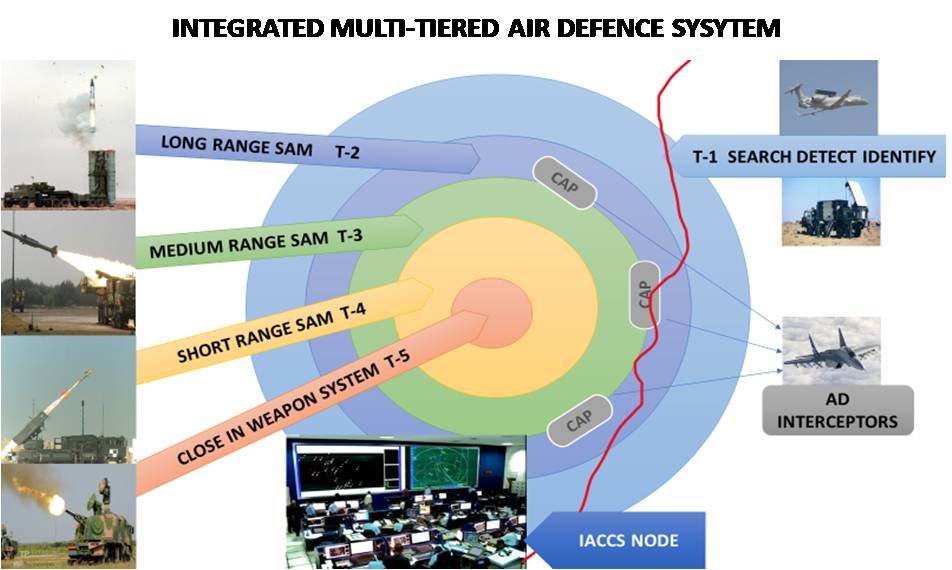 INTEGRATED MULTI-TIERED AIR DEFENCE SYSYTEM

LONG RANGE SAM T-2

MEDIUM RANGE SAM T-3

SHORT RANGE SAM T-4

CLOSE IN WEAPON SYSTEM T-5

CAP

CAP

CAP

T-1 SEARCH DETECT IDENTIFY

AD INTERCEPTORS

IACCS NODE